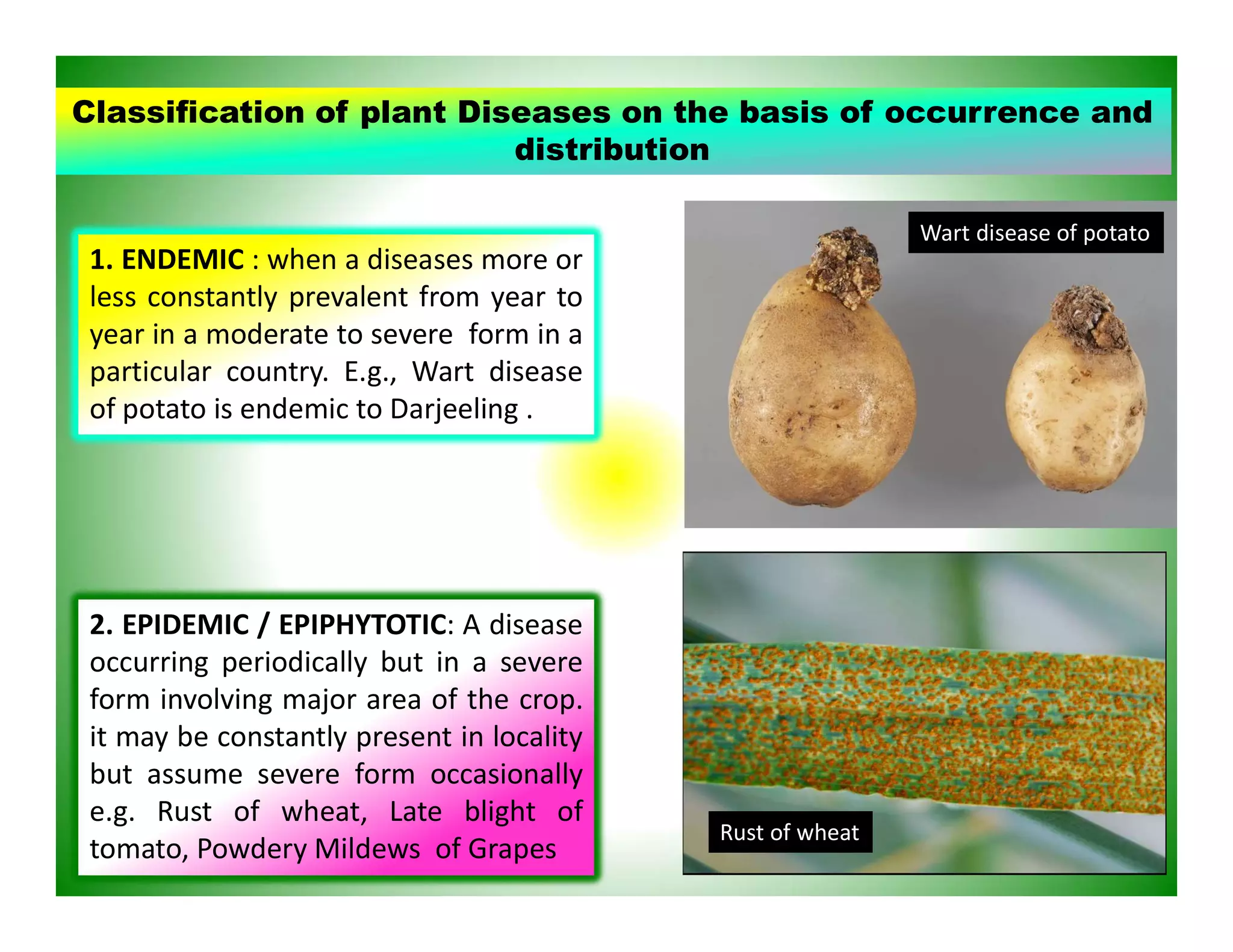 Classification of plant Diseases on the basis of occurrence and distribution

1. ENDEMIC : when a diseases more or less constantly prevalent from year to year in a moderate to severe form in a particular country. E.g., Wart disease of potato is endemic to Darjeeling .

Wart disease of potato

2. EPIDEMIC / EPIPHYTOTIC: A disease occurring periodically but in a severe form involving major area of the crop. it may be constantly present in locality but assume severe form occasionally e.g. Rust of wheat, Late blight of tomato, Powdery Mildews of Grapes

Rust of wheat